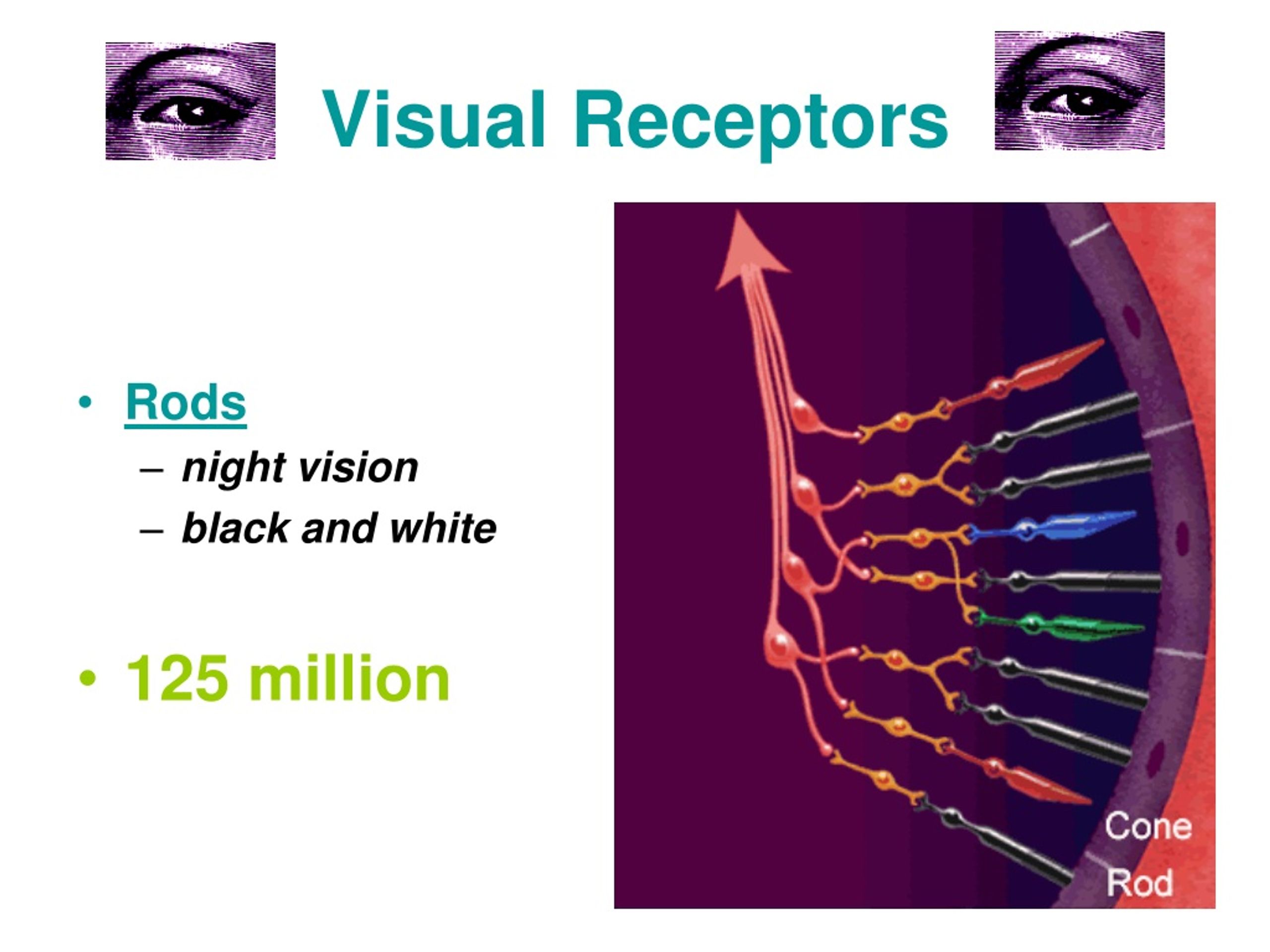 Visual Receptors

• Rods
– night vision
– black and white

• 125 million

Cone
Rod